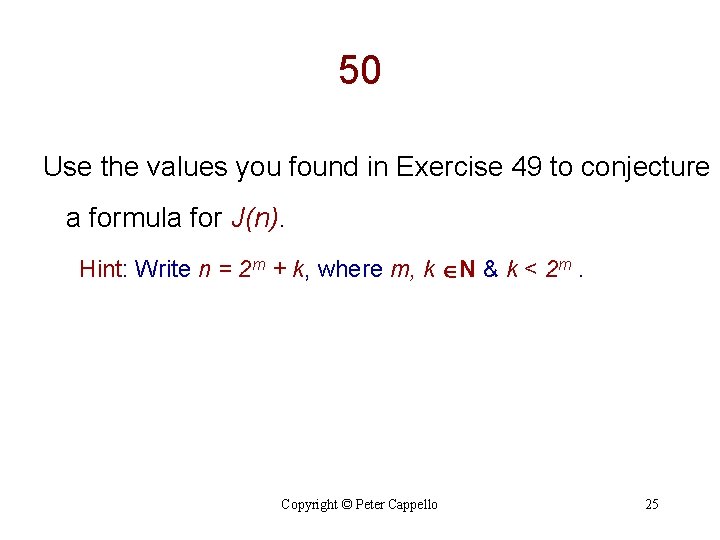 50

Use the values you found in Exercise 49 to conjecture a formula for $J(n)$.

Hint: Write $n = 2^m + k$, where $m, k \in \mathbf{N}$ & $k < 2^m$ .

Copyright © Peter Cappello

25